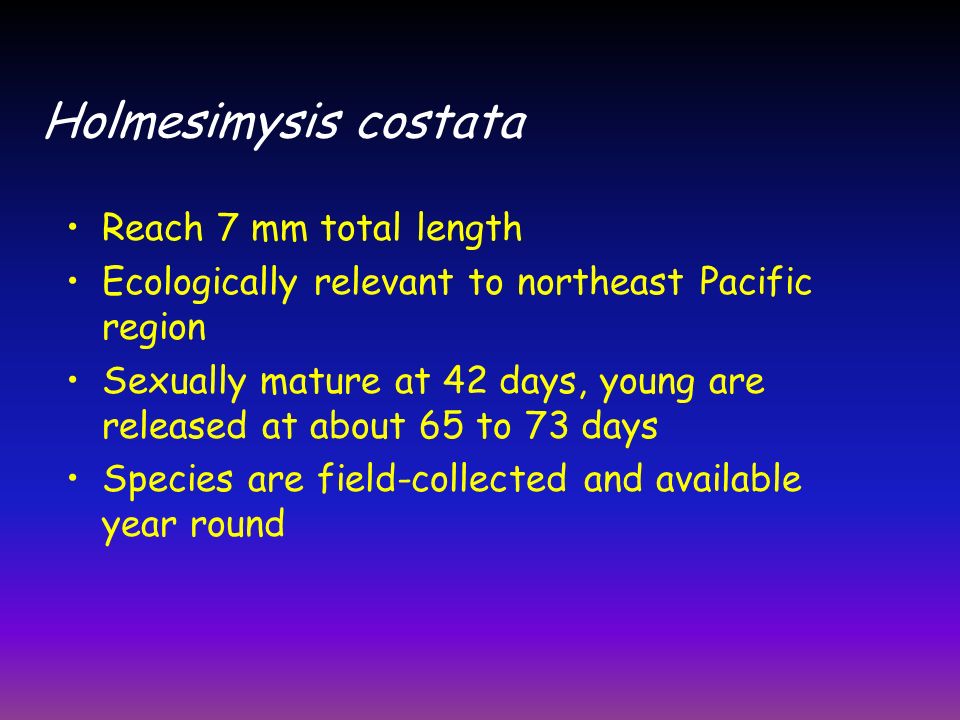 Holmesimysis costata

• Reach 7 mm total length
• Ecologically relevant to northeast Pacific region
• Sexually mature at 42 days, young are released at about 65 to 73 days
• Species are field-collected and available year round